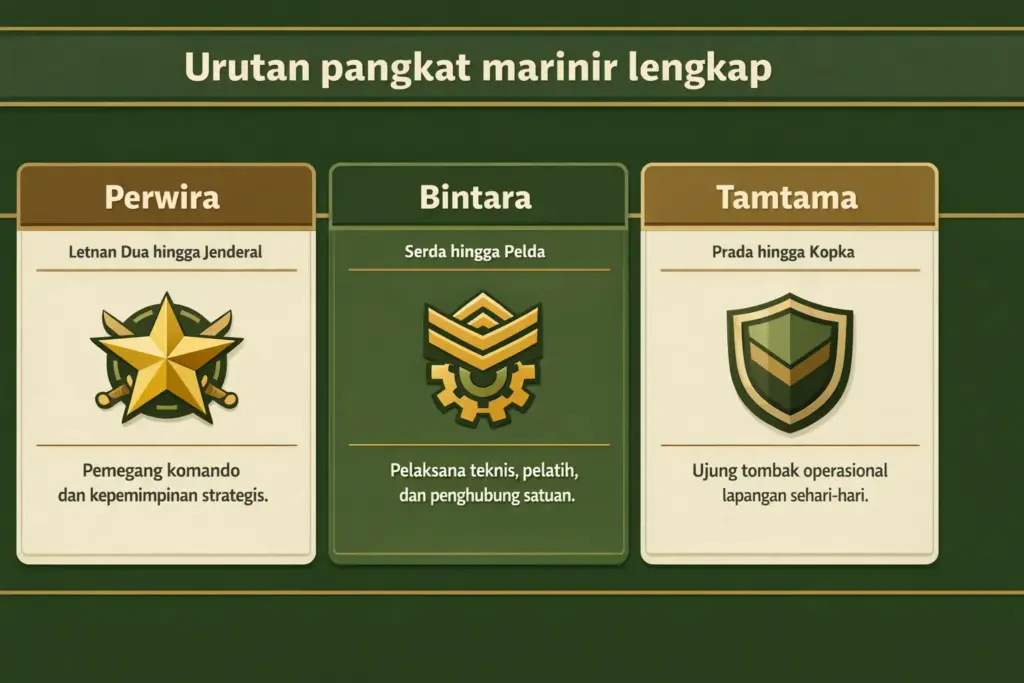 Urutan pangkat marinir lengkap

Perwira

Letnan Dua hingga Jenderal

Pemegang komando dan kepemimpinan strategis.

Bintara

Serda hingga Pelda

Pelaksana teknis, pelatih, dan penghubung satuan.

Tamtama

Prada hingga Kopka

Ujung tombak operasional lapangan sehari-hari.